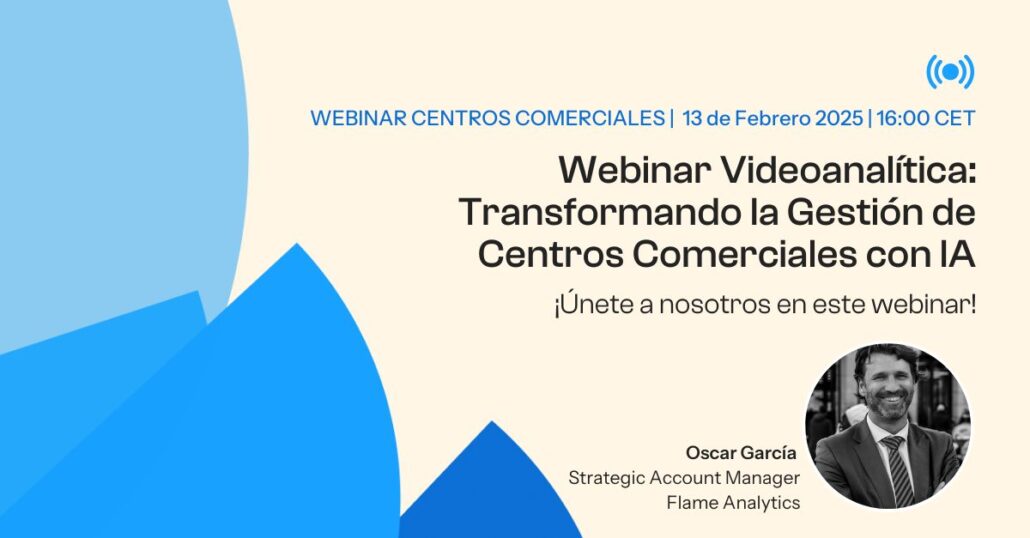 WEBINAR CENTROS COMERCIALES | 13 de Febrero 2025 | 16:00 CET

Webinar Videoanalítica: Transformando la Gestión de Centros Comerciales con IA

¡Únete a nosotros en este webinar!

Oscar García
Strategic Account Manager
Flame Analytics